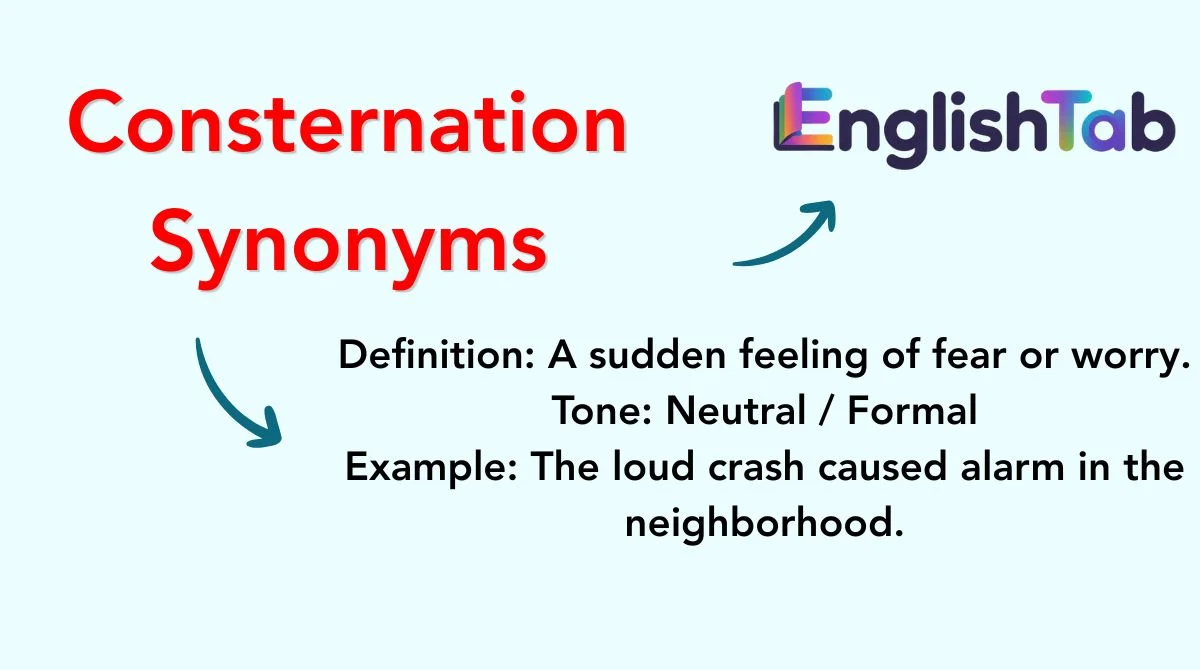 Consternation Synonyms

EnglishTab

Definition: A sudden feeling of fear or worry.
Tone: Neutral / Formal
Example: The loud crash caused alarm in the neighborhood.